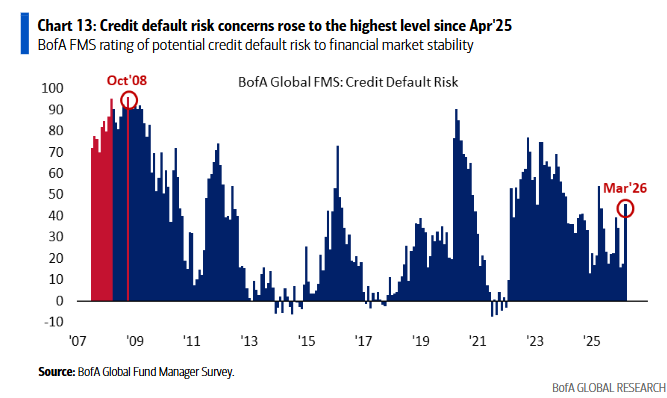 Chart 13: Credit default risk concerns rose to the highest level since Apr'25
BofA FMS rating of potential credit default risk to financial market stability

BofA Global FMS: Credit Default Risk

Oct'08
Mar'26

100
90
80
70
60
50
40
30
20
10
0
-10

'07 '09 '11 '13 '15 '17 '19 '21 '23 '25

Source: BofA Global Fund Manager Survey.

BofA GLOBAL RESEARCH